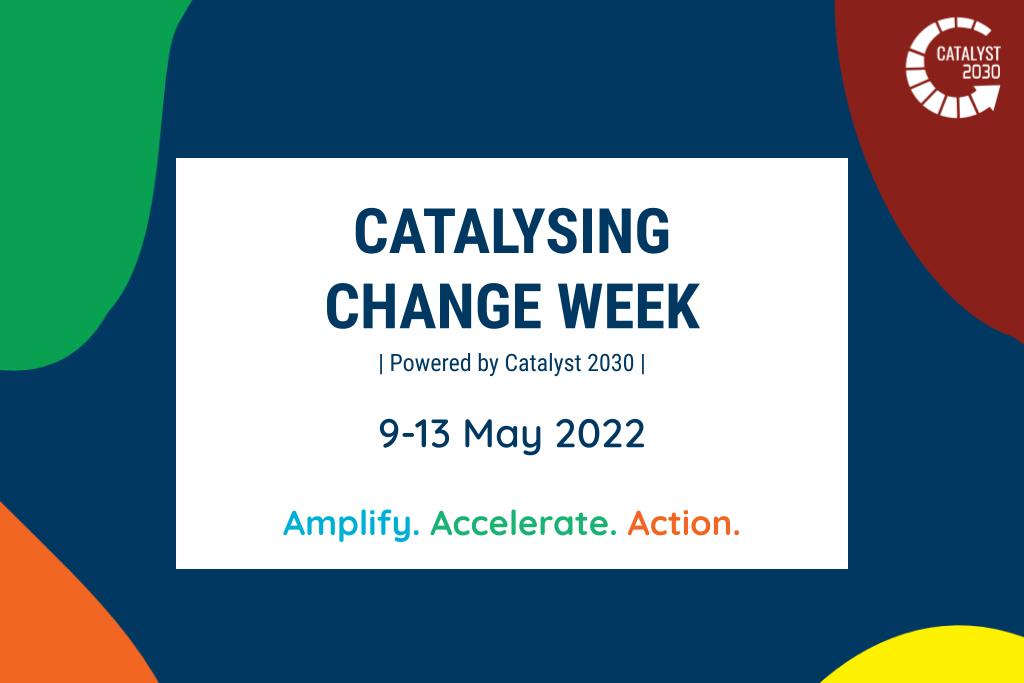 CATALYST 2030

CATALYSING CHANGE WEEK

| Powered by Catalyst 2030 |

9-13 May 2022

Amplify. Accelerate. Action.